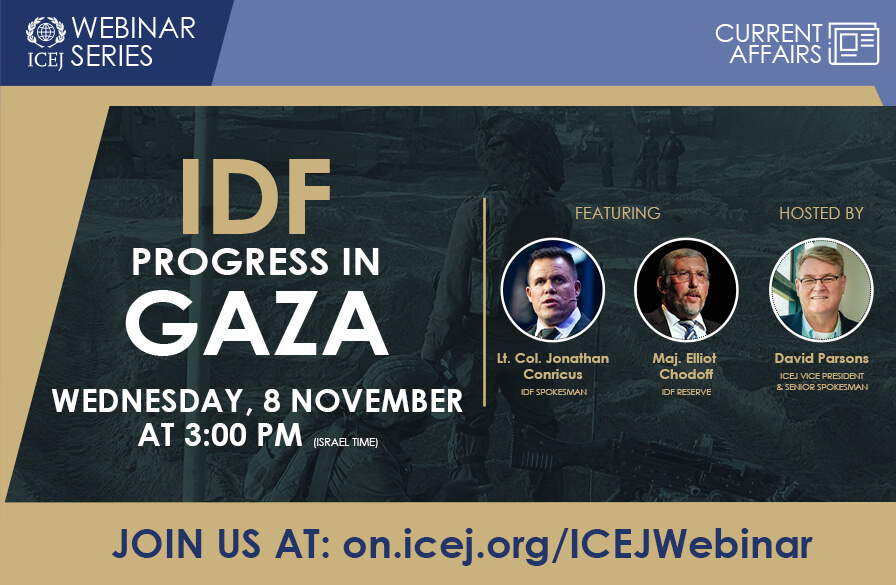 ICEJ WEBINAR SERIES

CURRENT AFFAIRS

IDF
PROGRESS IN
GAZA

WEDNESDAY, 8 NOVEMBER
AT 3:00 PM (ISRAEL TIME)

FEATURING

Lt. Col. Jonathan Conricus
IDF SPOKESMAN

Maj. Elliot Chodoff
IDF RESERVE

HOSTED BY

David Parsons
ICEJ VICE PRESIDENT & SENIOR SPOKESMAN

JOIN US AT: on.icej.org/ICEJWebinar